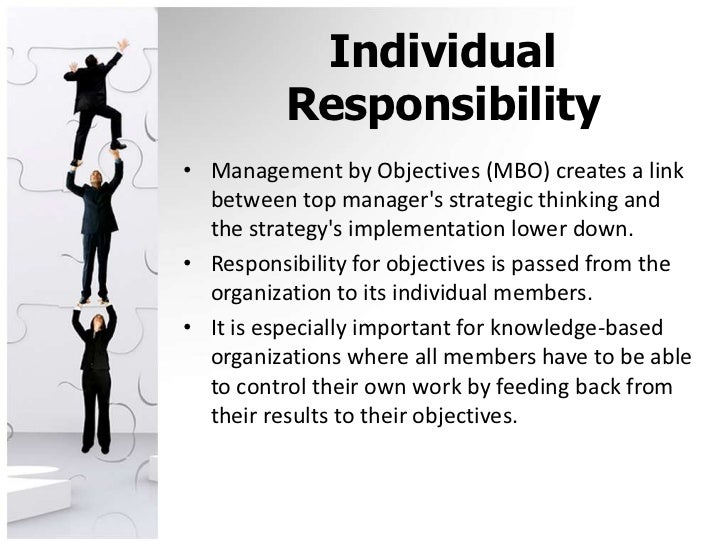 Individual Responsibility

• Management by Objectives (MBO) creates a link between top manager's strategic thinking and the strategy's implementation lower down.

• Responsibility for objectives is passed from the organization to its individual members.

• It is especially important for knowledge-based organizations where all members have to be able to control their own work by feeding back from their results to their objectives.